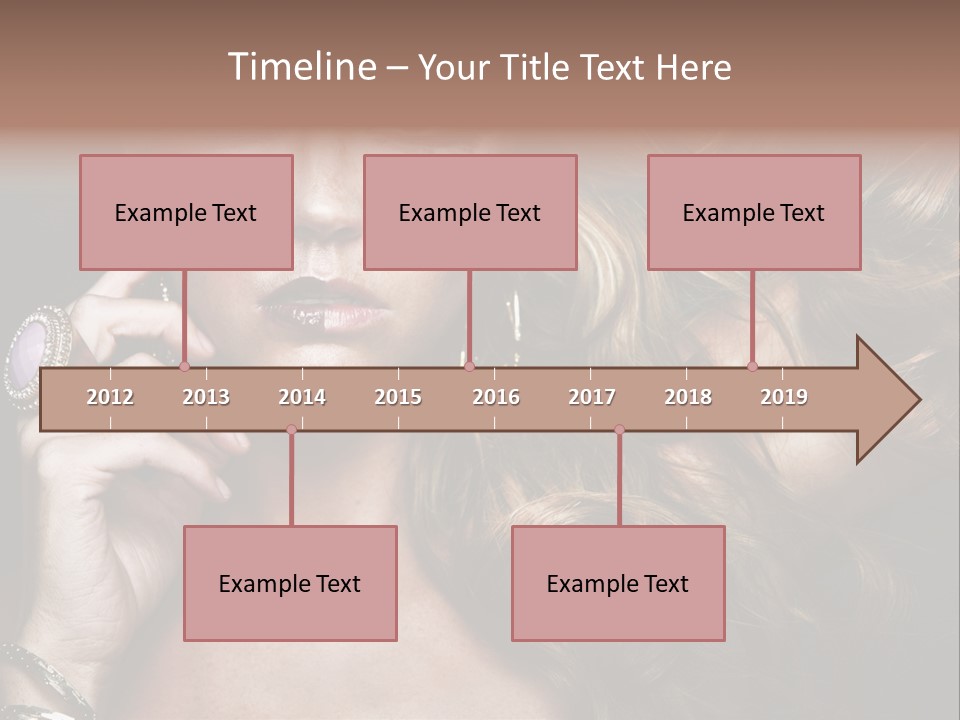 Timeline – Your Title Text Here

Example Text

Example Text

Example Text

2012 2013 2014 2015 2016 2017 2018 2019

Example Text

Example Text